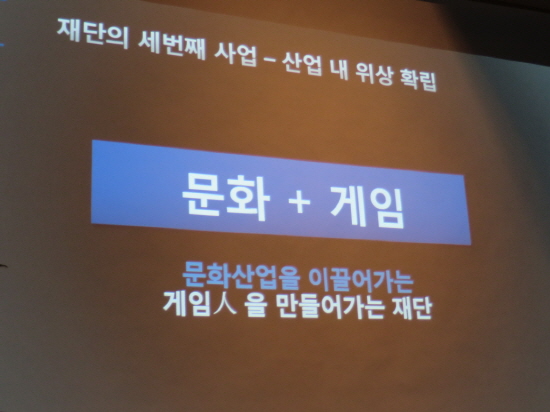 재단의 세번째 사업 – 산업 내 위상 확립

문화 + 게임

문화산업을 이끌어가는
게임人 을 만들어가는 재단